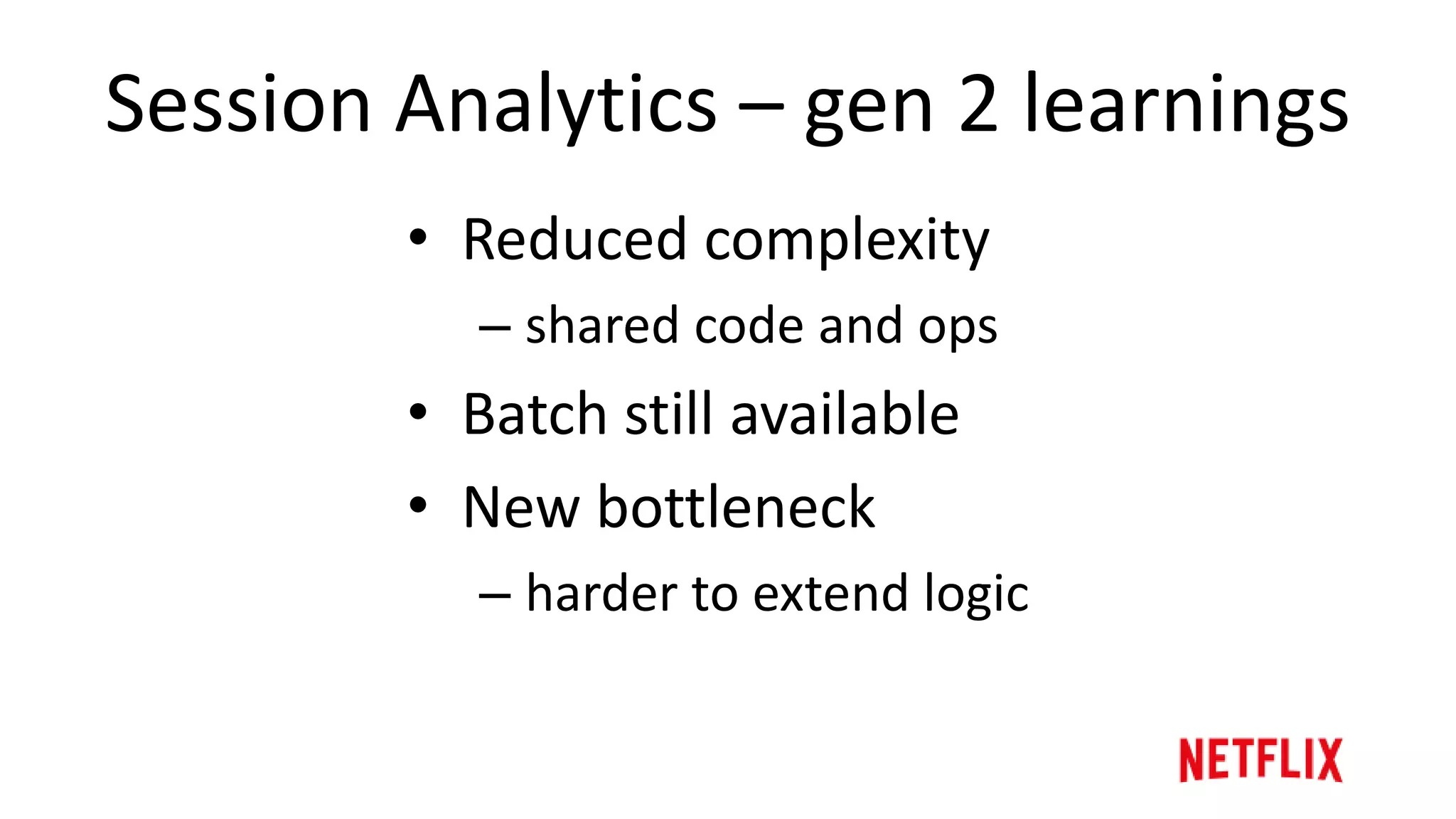 Session Analytics – gen 2 learnings

• Reduced complexity
  – shared code and ops
• Batch still available
• New bottleneck
  – harder to extend logic

NETFLIX